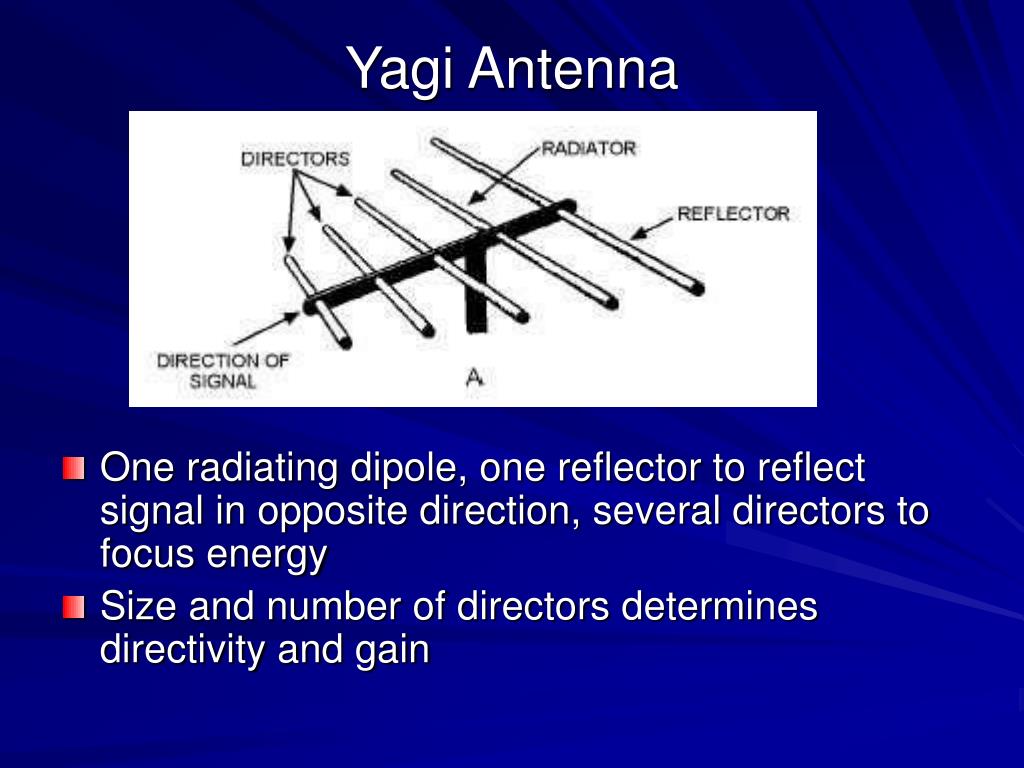 Yagi Antenna

DIRECTORS
RADIATOR
REFLECTOR
DIRECTION OF SIGNAL
A

One radiating dipole, one reflector to reflect signal in opposite direction, several directors to focus energy

Size and number of directors determines directivity and gain